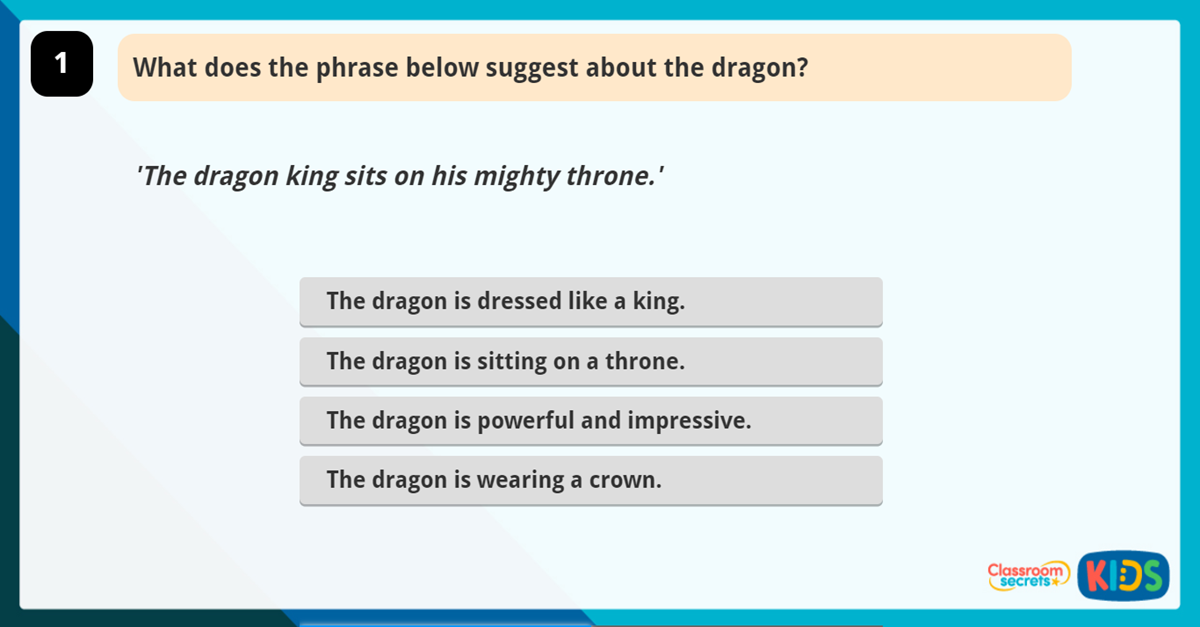 1

What does the phrase below suggest about the dragon?

'The dragon king sits on his mighty throne.'

The dragon is dressed like a king.

The dragon is sitting on a throne.

The dragon is powerful and impressive.

The dragon is wearing a crown.

Classroom secrets KIDS